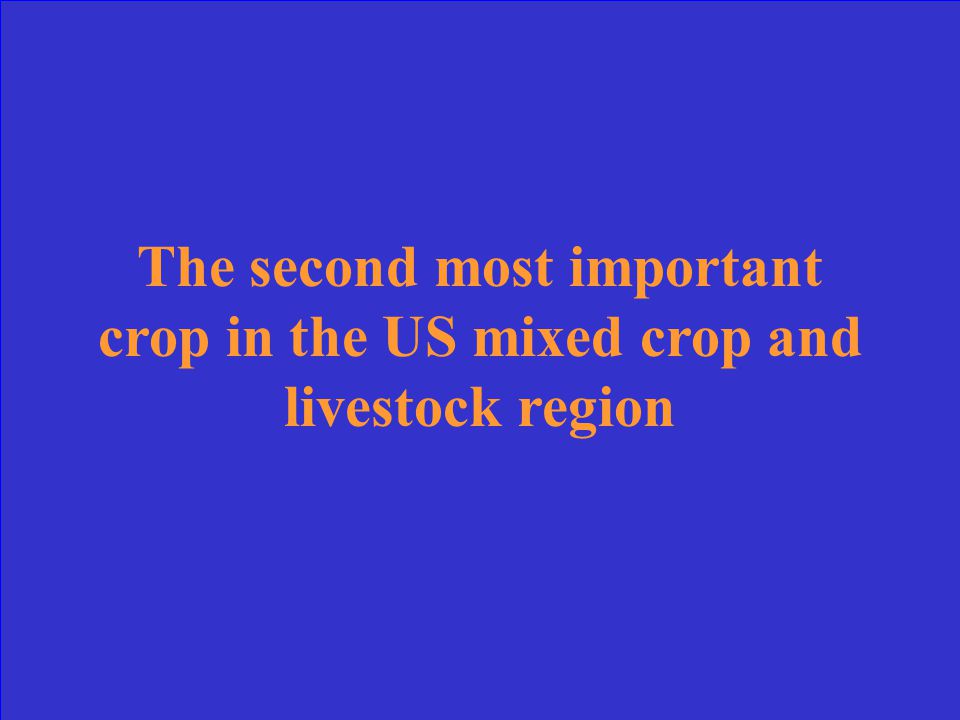 The second most important crop in the US mixed crop and livestock region